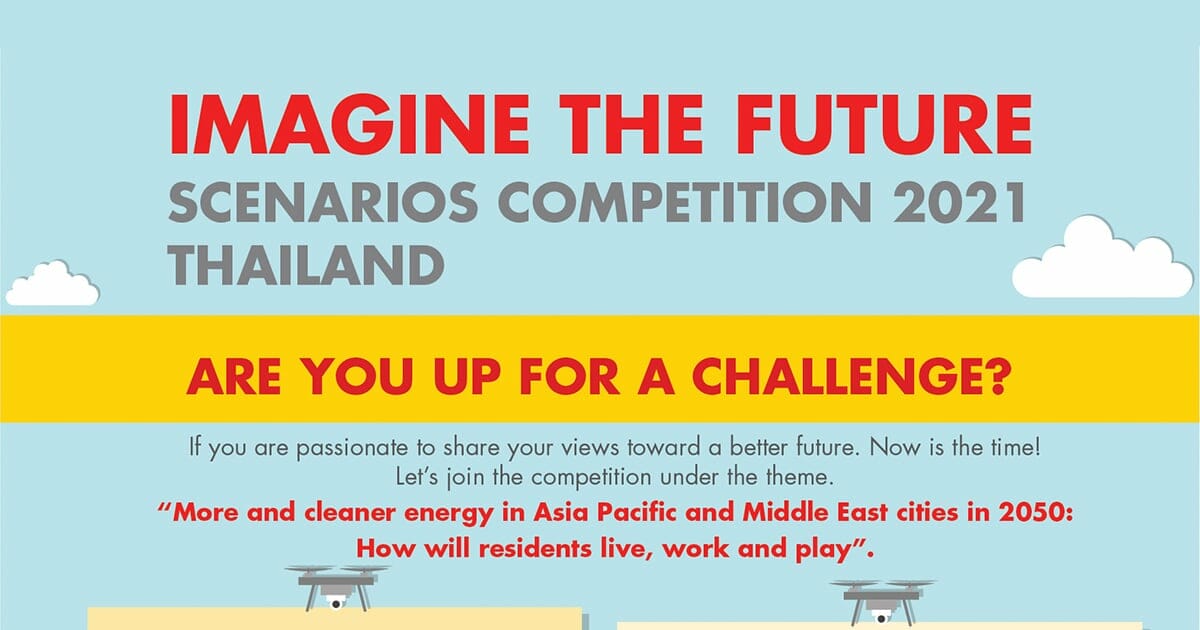 IMAGINE THE FUTURE
SCENARIOS COMPETITION 2021
THAILAND

ARE YOU UP FOR A CHALLENGE?

If you are passionate to share your views toward a better future. Now is the time! Let's join the competition under the theme.

"More and cleaner energy in Asia Pacific and Middle East cities in 2050: How will residents live, work and play".